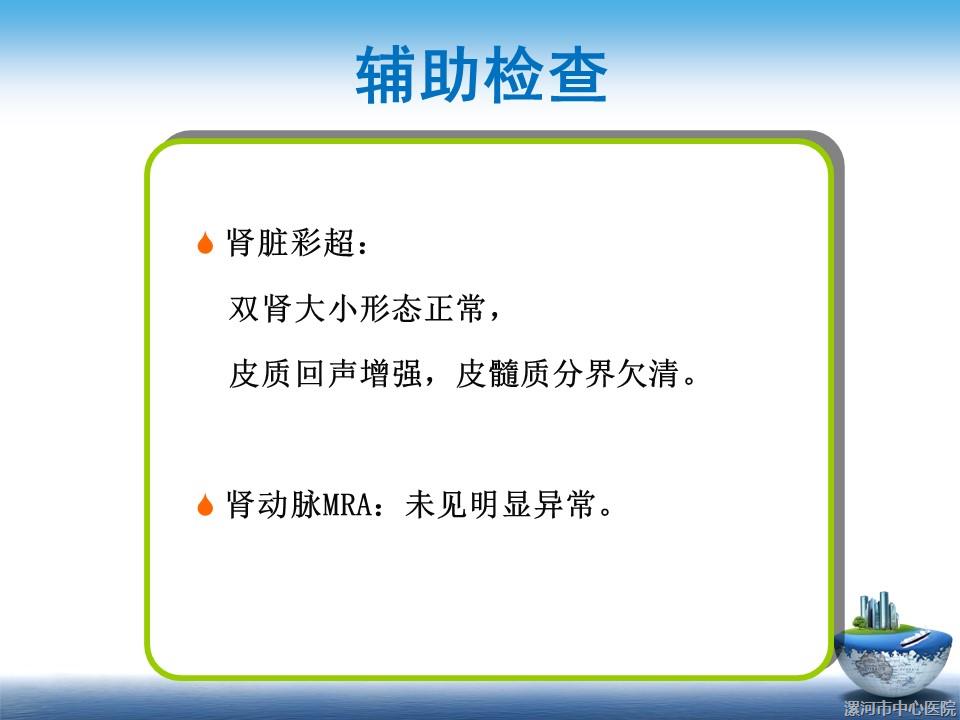 辅助检查

肾脏彩超：

双肾大小形态正常，

皮质回声增强，皮髓质分界欠清。

肾动脉MRA：未见明显异常。

漯河市中心医院